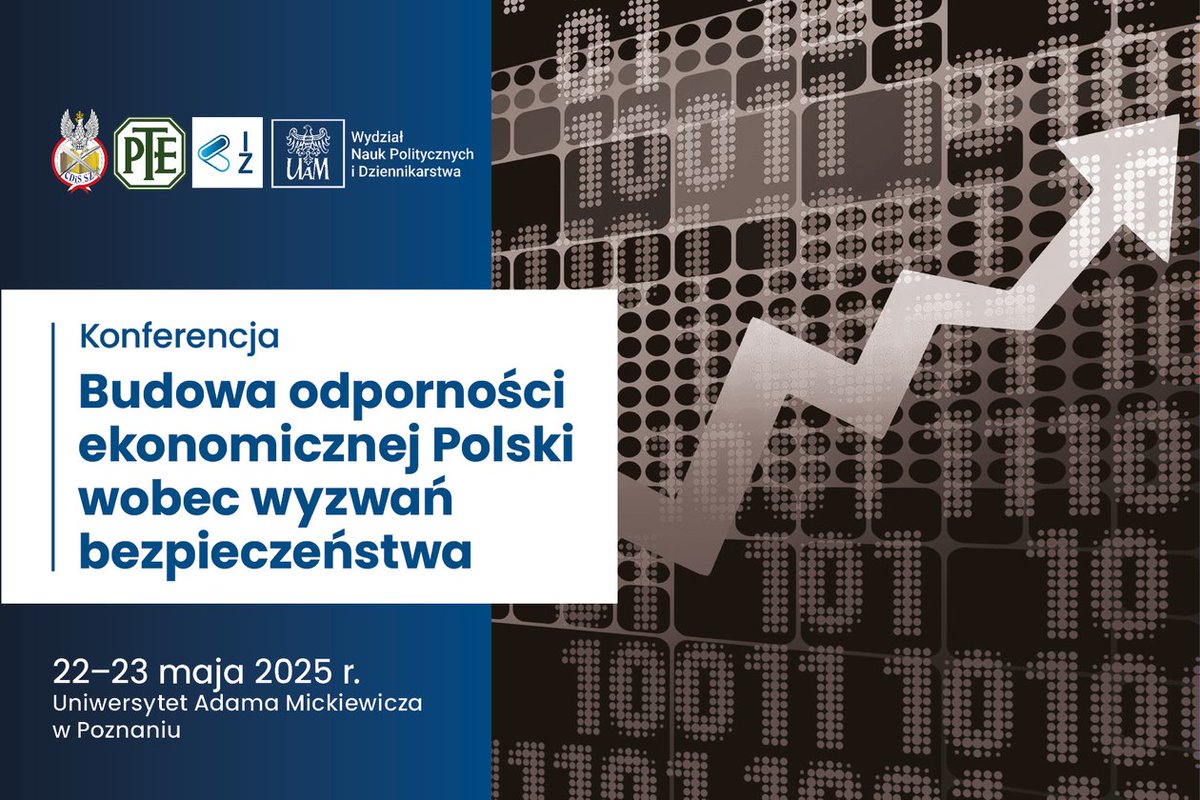 CDiS SZ

PTE

IZ

UAM

Wydział Nauk Politycznych i Dziennikarstwa

Konferencja

Budowa odporności ekonomicznej Polski wobec wyzwań bezpieczeństwa

22–23 maja 2025 r.
Uniwersytet Adama Mickiewicza w Poznaniu